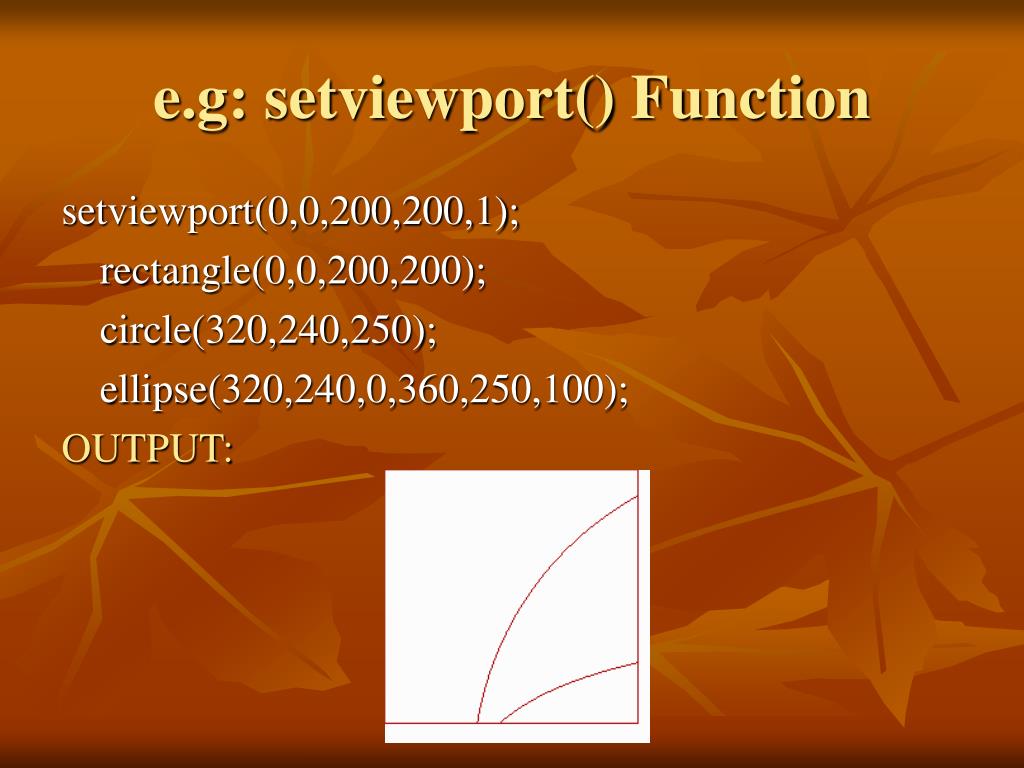 e.g: setviewport() Function

setviewport(0,0,200,200,1);
rectangle(0,0,200,200);
circle(320,240,250);
ellipse(320,240,0,360,250,100);
OUTPUT: